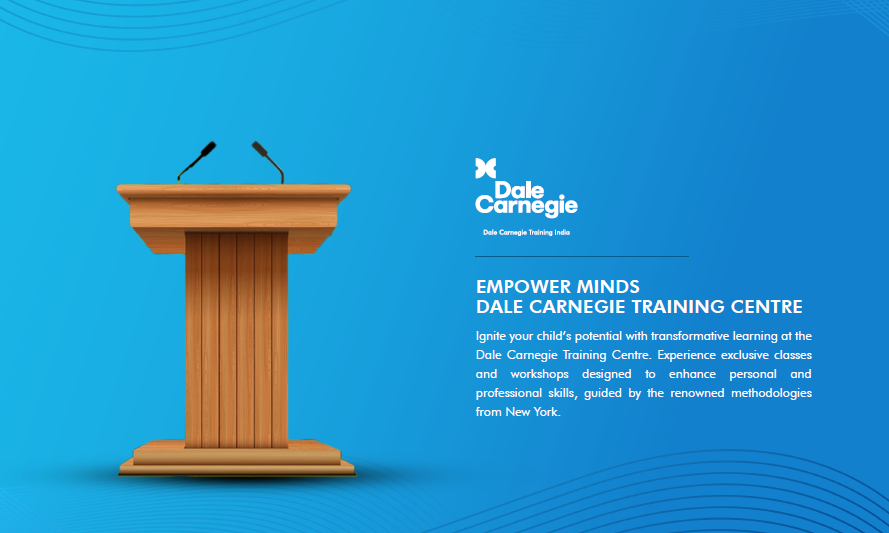 Dale Carnegie

Dale Carnegie Training India

EMPOWER MINDS
DALE CARNEGIE TRAINING CENTRE

Ignite your child's potential with transformative learning at the Dale Carnegie Training Centre. Experience exclusive classes and workshops designed to enhance personal and professional skills, guided by the renowned methodologies from New York.